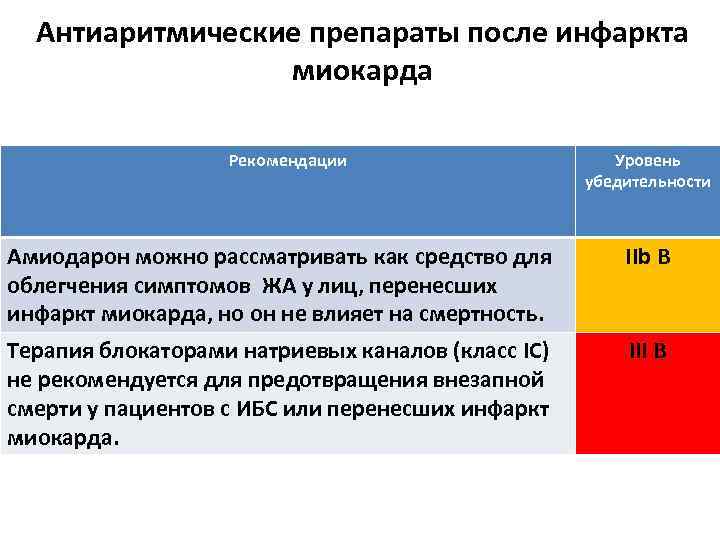 Антиаритмические препараты после инфаркта миокарда

| Рекомендации | Уровень убедительности |
|---|---|
| Амиодарон можно рассматривать как средство для облегчения симптомов ЖА у лиц, перенесших инфаркт миокарда, но он не влияет на смертность. | IIb B |
| Терапия блокаторами натриевых каналов (класс IC) не рекомендуется для предотвращения внезапной смерти у пациентов с ИБС или перенесших инфаркт миокарда. | III B |